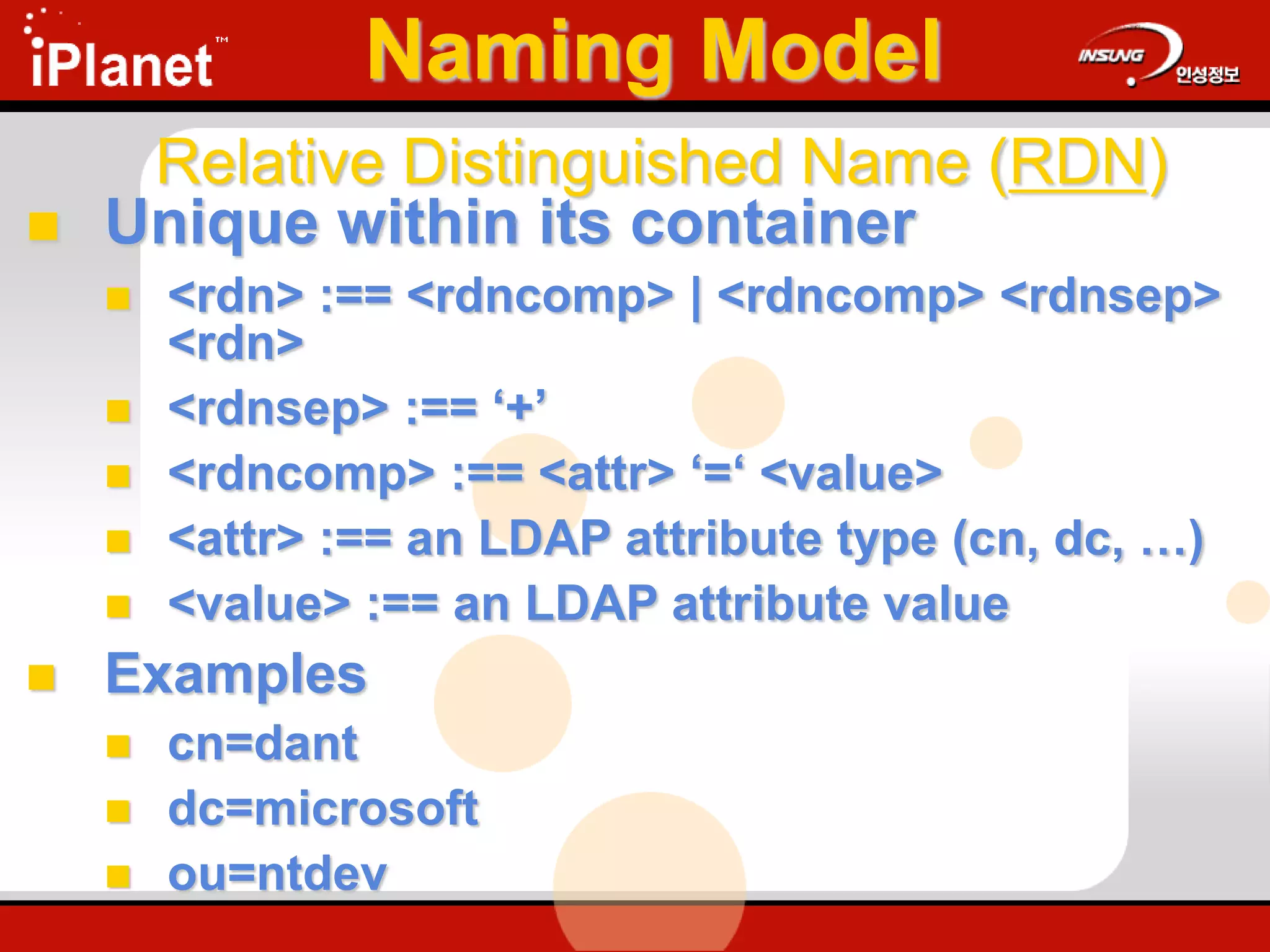 iPlanet™

Naming Model

INSUNG 인성정보

Relative Distinguished Name (RDN)

Unique within its container

<rdn> :== <rdncomp> | <rdncomp> <rdnsep> <rdn>

<rdnsep> :== ‘+’

<rdncomp> :== <attr> ‘=‘ <value>

<attr> :== an LDAP attribute type (cn, dc, …)

<value> :== an LDAP attribute value

Examples

cn=dant

dc=microsoft

ou=ntdev